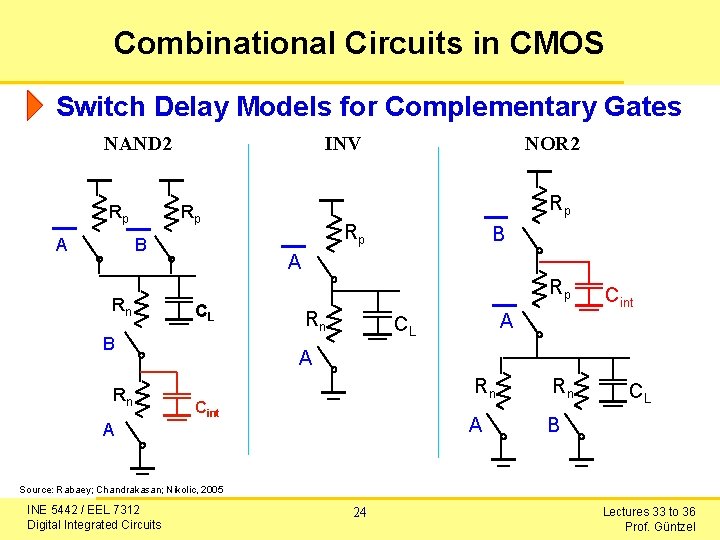 Combinational Circuits in CMOS

Switch Delay Models for Complementary Gates

NAND2

$R_p$ $R_p$
$\overline{A}$ $\overline{B}$
$R_n$ $C_L$
B
$R_n$ $C_{int}$
A

INV

$R_p$
$\overline{A}$
$R_n$ $C_L$
A

NOR2

$R_p$
$\overline{B}$
$R_p$ $C_{int}$
$\overline{A}$
$R_n$ $R_n$ $C_L$
A B

Source: Rabaey; Chandrakasan; Nikolic, 2005

INE 5442 / EEL 7312
Digital Integrated Circuits

24

Lectures 33 to 36
Prof. Güntzel